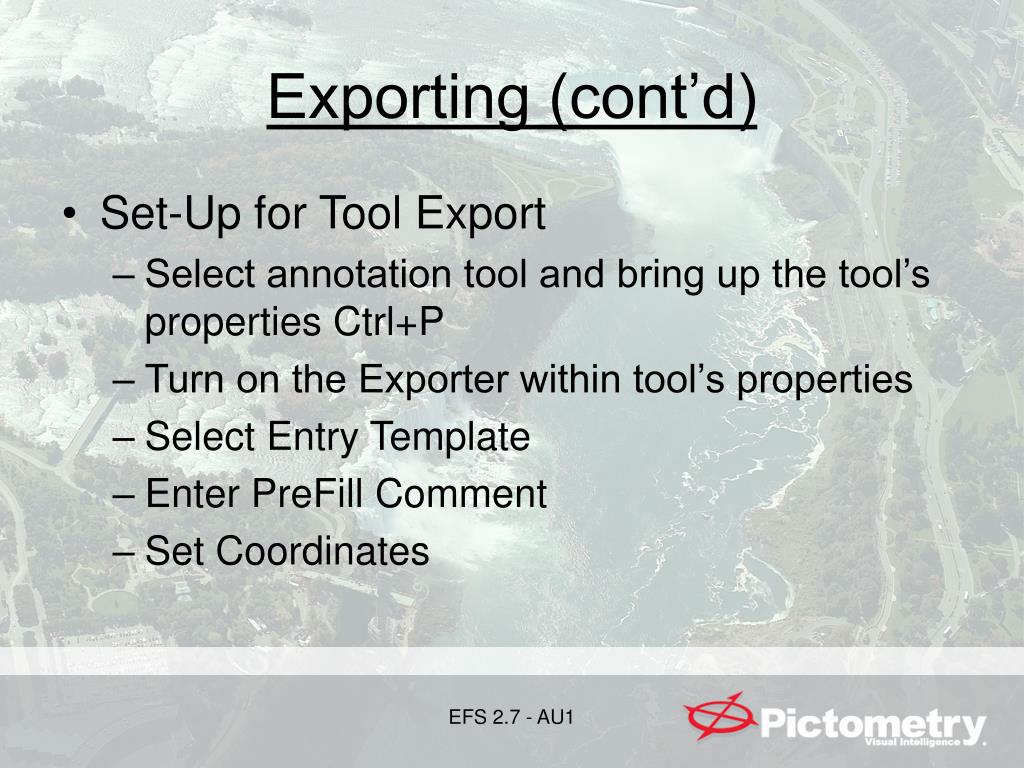 Exporting (cont’d)

• Set-Up for Tool Export
– Select annotation tool and bring up the tool’s properties Ctrl+P
– Turn on the Exporter within tool’s properties
– Select Entry Template
– Enter PreFill Comment
– Set Coordinates

EFS 2.7 - AU1

Pictometry
Visual Intelligence